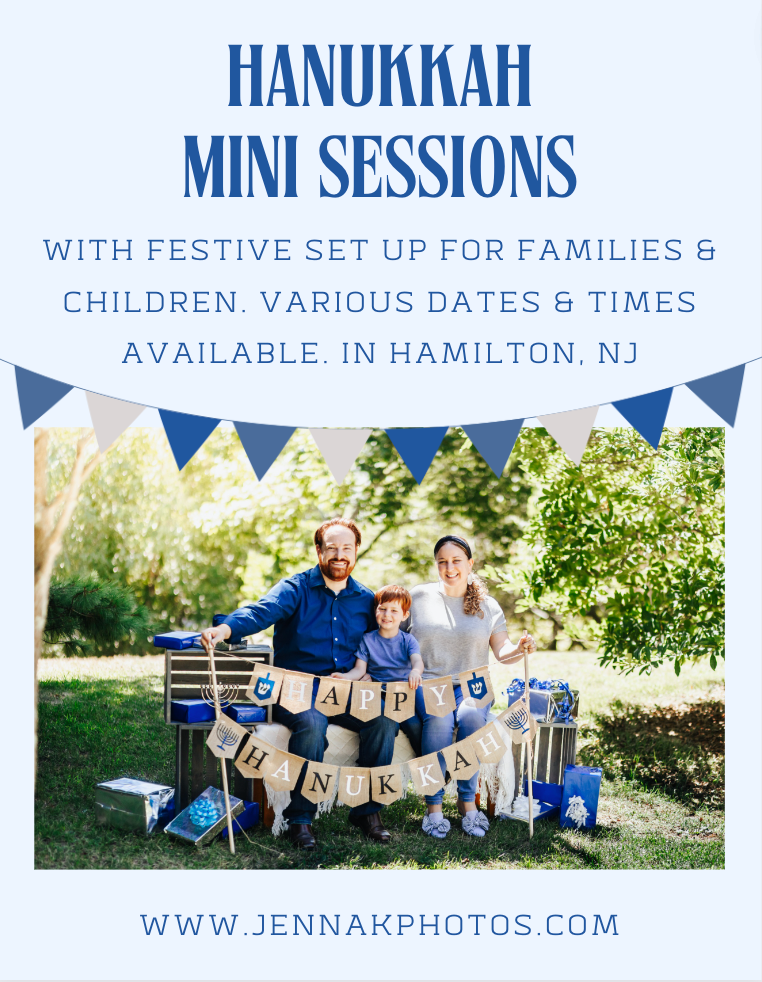 HANUKKAH
MINI SESSIONS

WITH FESTIVE SET UP FOR FAMILIES & CHILDREN. VARIOUS DATES & TIMES AVAILABLE. IN HAMILTON, NJ

HAPPY
HANUKKAH

WWW.JENNAKPHOTOS.COM